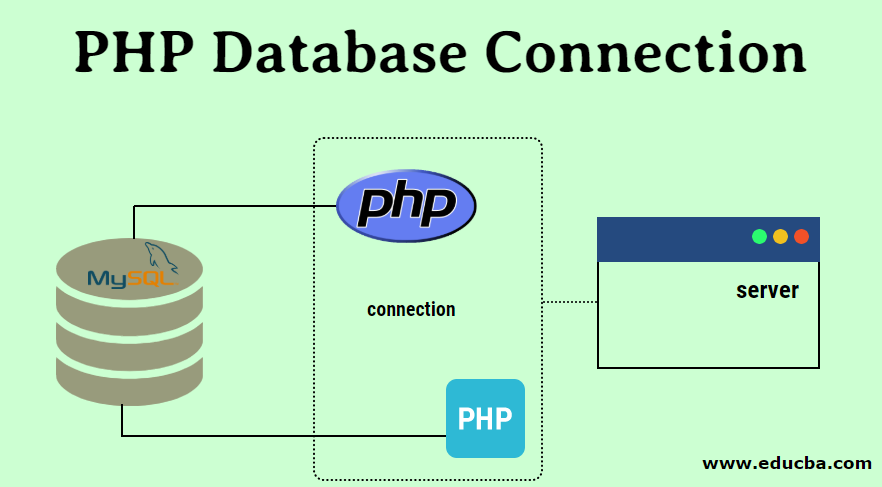 PHP Database Connection

MySQL

php

connection

PHP

server

www.educba.com